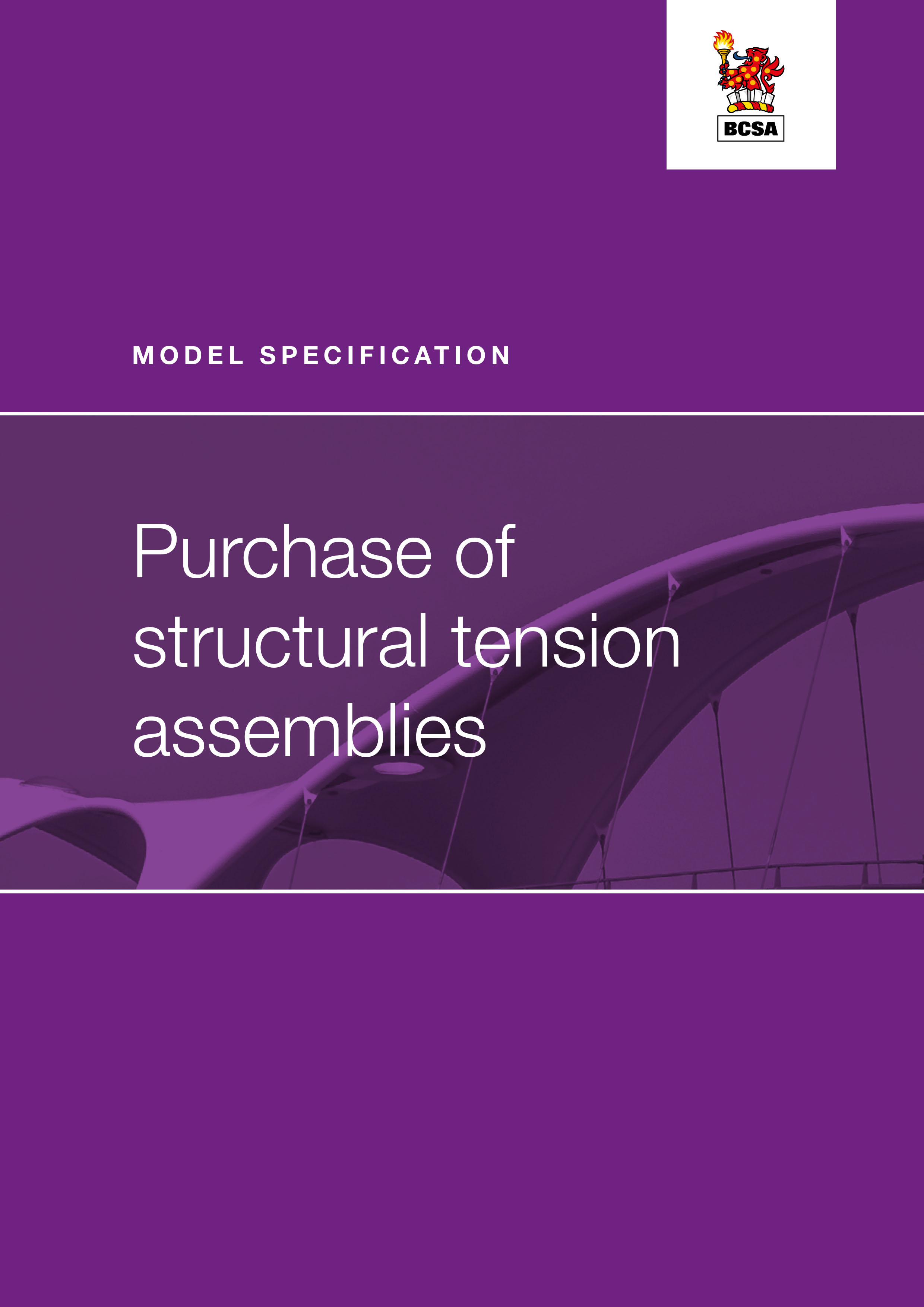 BCSA

MODEL SPECIFICATION

Purchase of structural tension assemblies